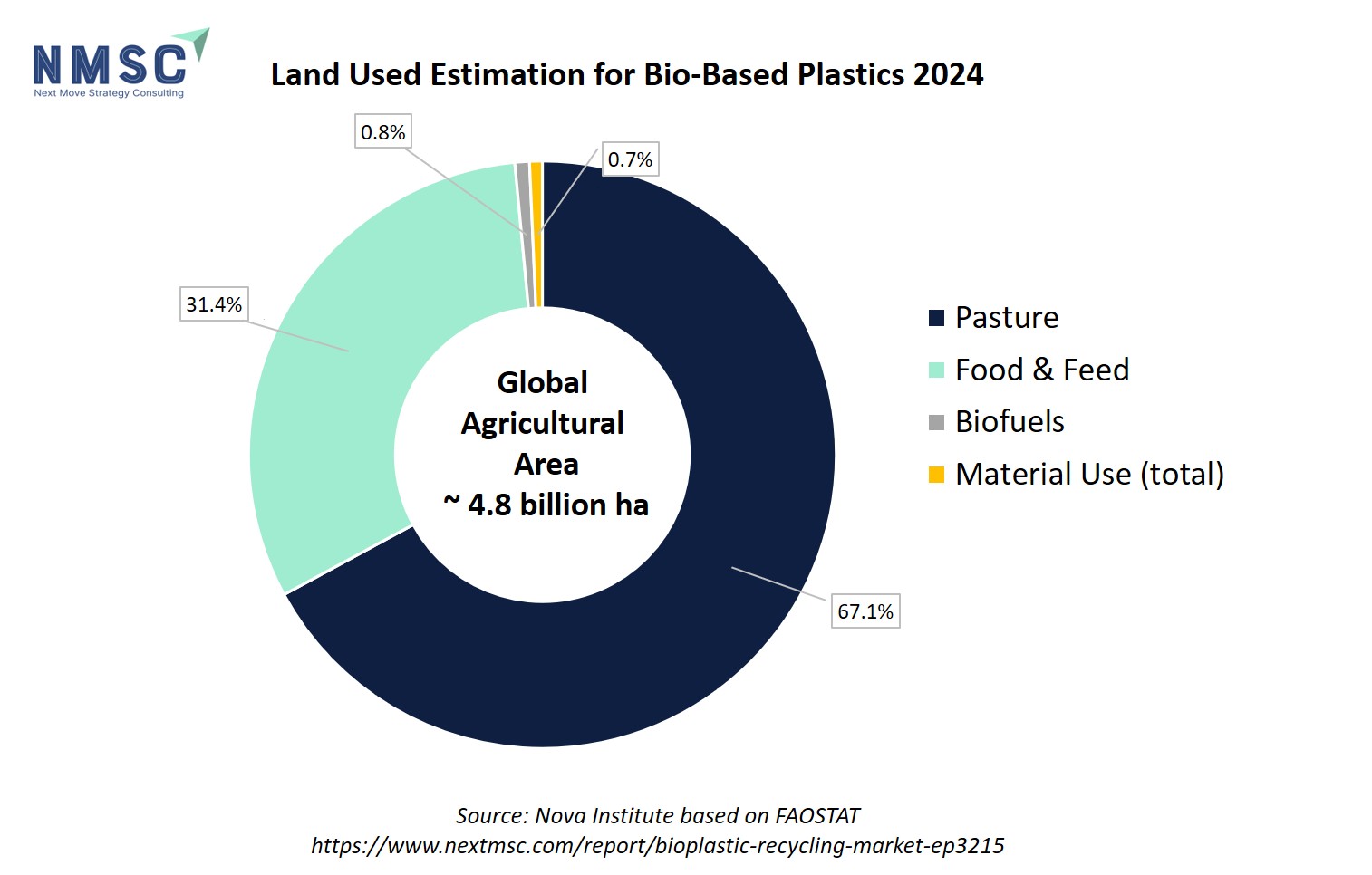 NMSC
Next Move Strategy Consulting

Land Used Estimation for Bio-Based Plastics 2024

0.8%
0.7%
31.4%
67.1%

Global Agricultural Area ~ 4.8 billion ha

Pasture
Food & Feed
Biofuels
Material Use (total)

Source: Nova Institute based on FAOSTAT
https://www.nextmsc.com/report/bioplastic-recycling-market-ep3215